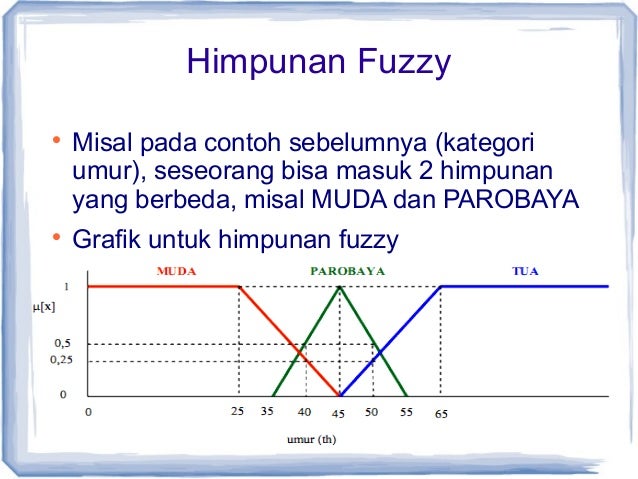 Himpunan Fuzzy

• Misal pada contoh sebelumnya (kategori umur), seseorang bisa masuk 2 himpunan yang berbeda, misal MUDA dan PAROBAYA

• Grafik untuk himpunan fuzzy

MUDA
PAROBAYA
TUA
1
μ[x]
0,5
0,25
0
0
25
35
40
45
50
55
65
umur (th)